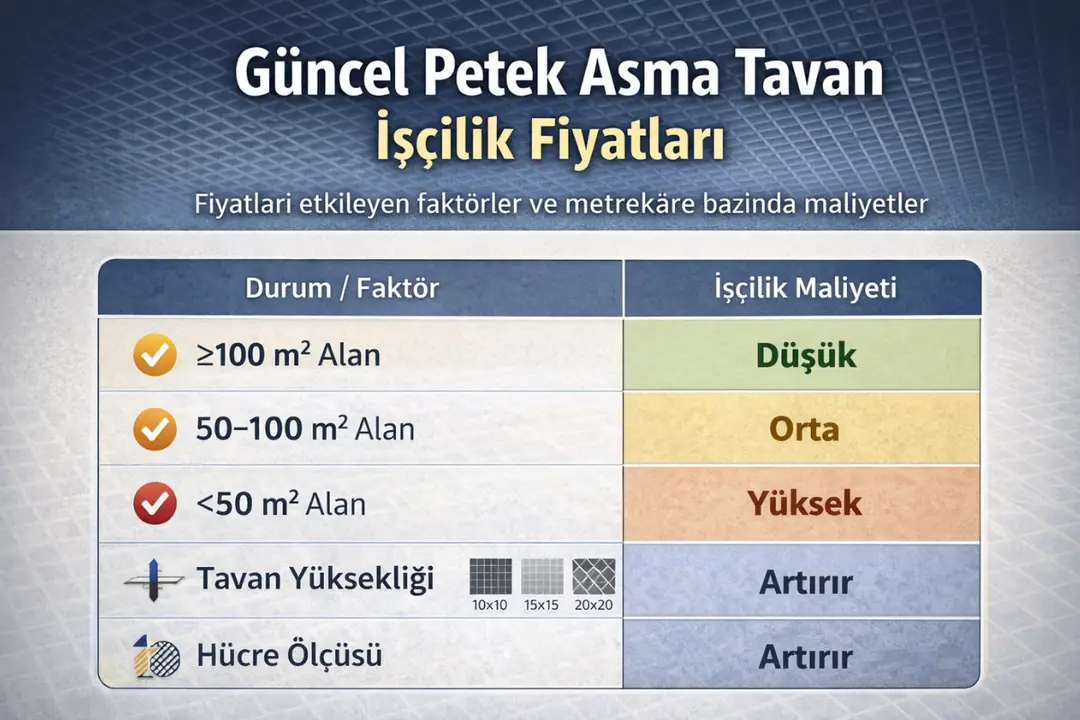 Güncel Petek Asma Tavan
İşçilik Fiyatları

Fiyatlari etkileyen faktörler ve metrekäre bazinda maliyetler

| Durum / Faktör | İşçilik Maliyeti |
|---|---|
| ≥100 m² Alan | Düşük |
| 50–100 m² Alan | Orta |
| <50 m² Alan | Yüksek |
| Tavan Yüksekliği 10x10 15x15 20x20 | Artırır |
| Hücre Ölçüsü | Artırır |